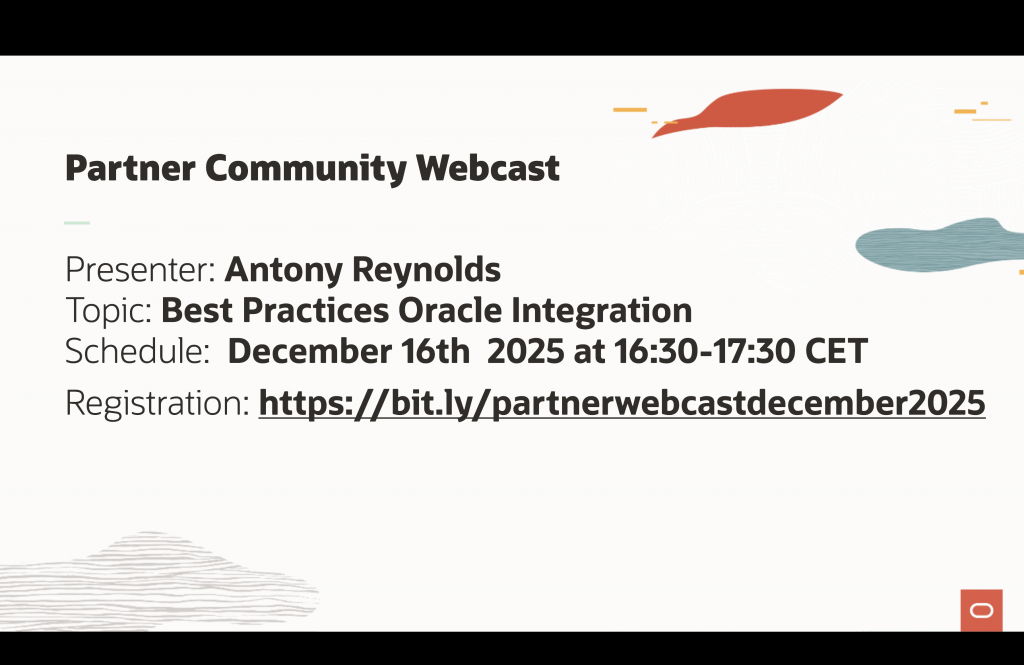 Partner Community Webcast

Presenter: Antony Reynolds
Topic: Best Practices Oracle Integration
Schedule: December 16th 2025 at 16:30-17:30 CET
Registration: https://bit.ly/partnerwebcastdecember2025